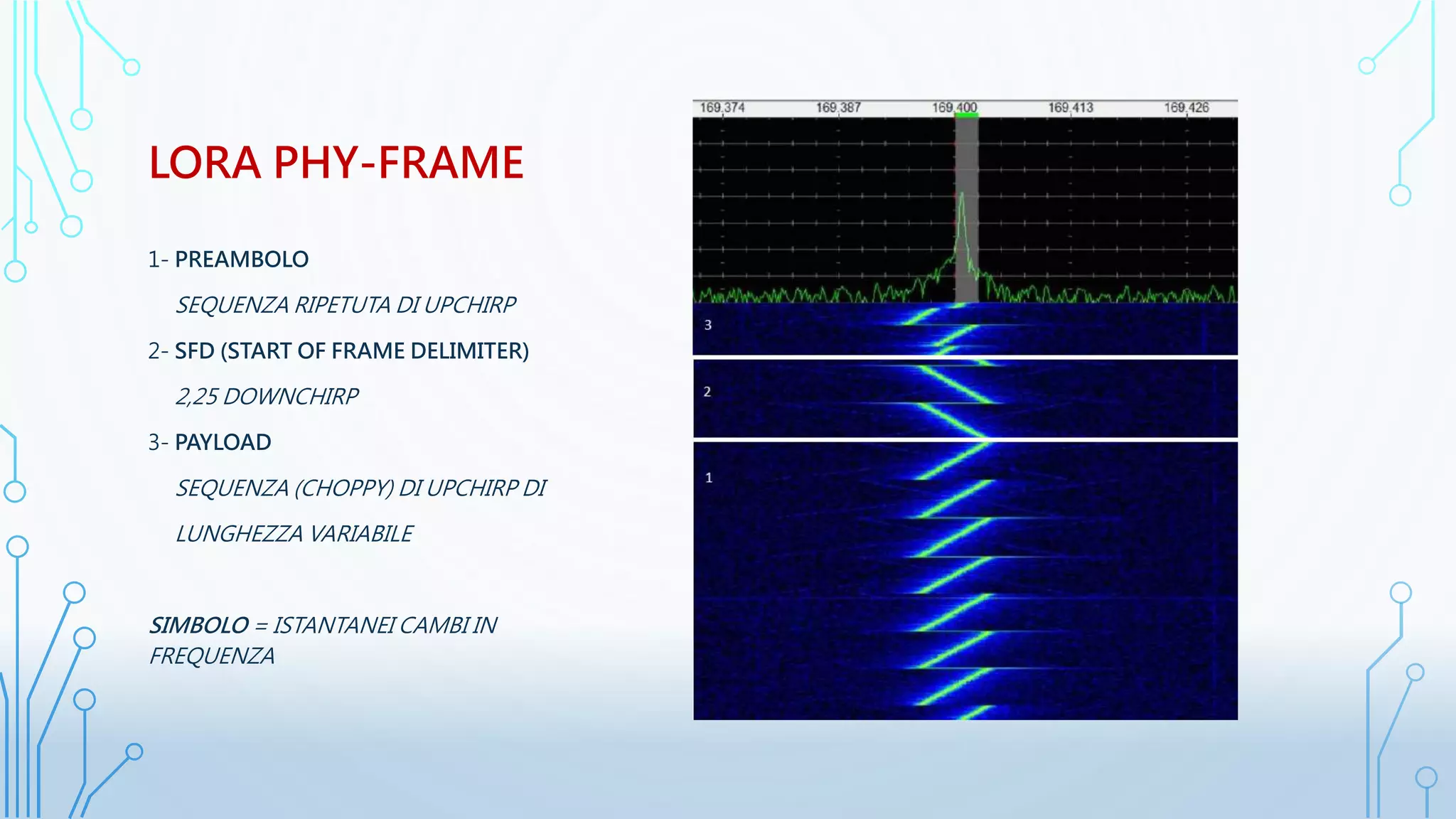 LORA PHY-FRAME

1- PREAMBOLO

SEQUENZA RIPETUTA DI UPCHIRP

2- SFD (START OF FRAME DELIMITER)

2,25 DOWNCHIRP

3- PAYLOAD

SEQUENZA (CHOPPY) DI UPCHIRP DI

LUNGHEZZA VARIABILE

SIMBOLO = ISTANTANEI CAMBI IN FREQUENZA

169.374 169.387 169.400 169.413 169.426

3

2

1